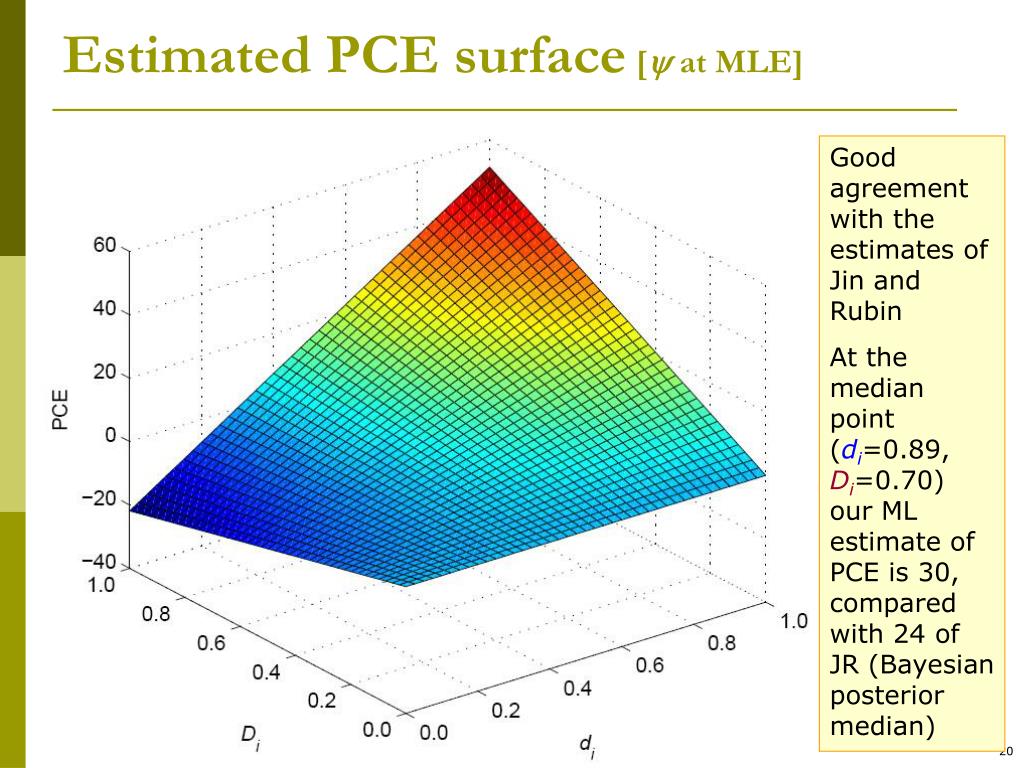 Estimated PCE surface [$\psi$ at MLE]

60
40
20
0
−20
−40
PCE
1.0
0.8
0.6
0.4
0.2
0.0
$D_i$
0.0
0.2
0.4
0.6
0.8
1.0
$d_i$

Good agreement with the estimates of Jin and Rubin

At the median point ($d_i$=0.89, $D_i$=0.70) our ML estimate of PCE is 30, compared with 24 of JR (Bayesian posterior median)

20